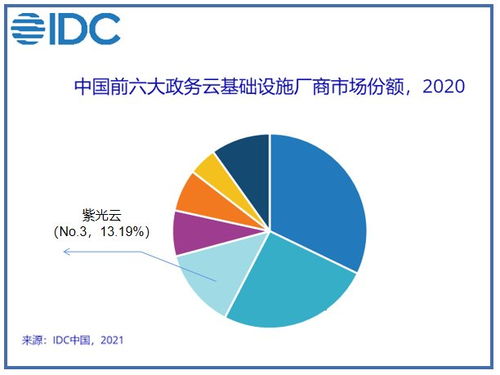 IDC

中国前六大政务云基础设施厂商市场份额，2020

紫光云
(No.3，13.19%)

来源：IDC中国，2021